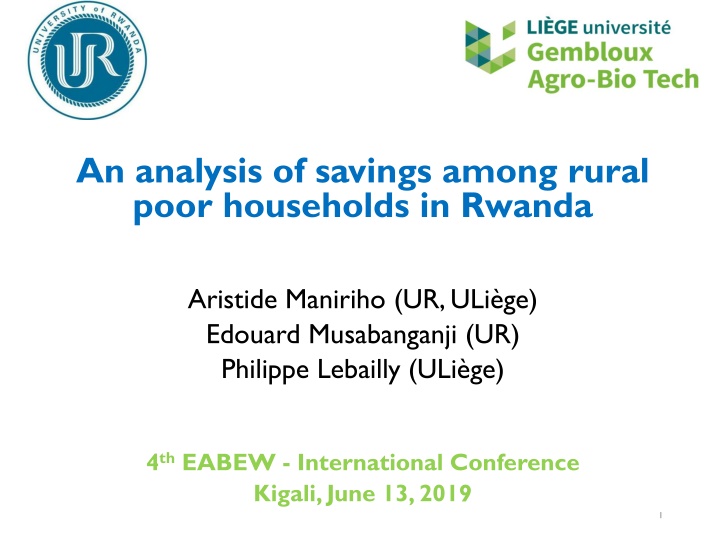 UNIVERSITY of RWANDA

UR

LIÈGE université
Gembloux
Agro-Bio Tech

An analysis of savings among rural poor households in Rwanda

Aristide Maniriho (UR, ULiège)
Edouard Musabanganji (UR)
Philippe Lebailly (ULiège)

4$^{th}$ EABEW - International Conference
Kigali, June 13, 2019

1